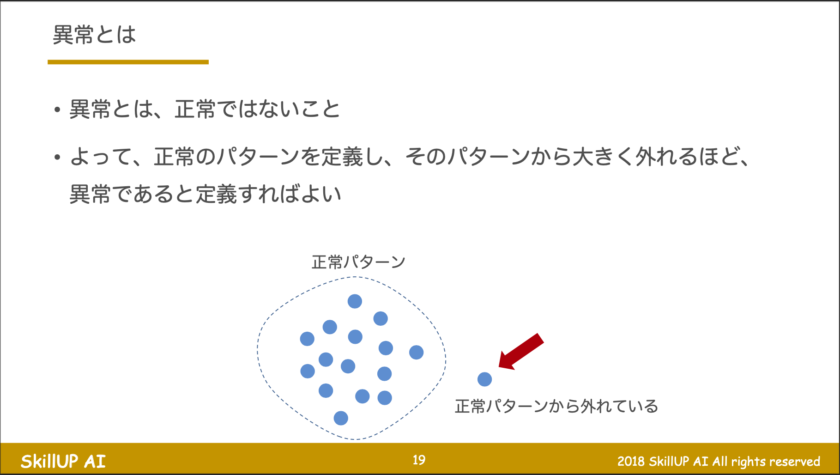 異常とは

• 異常とは、正常ではないこと

• よって、正常のパターンを定義し、そのパターンから大きく外れるほど、異常であると定義すればよい

正常パターン

正常パターンから外れている

SkillUP AI

19

2018 SkillUP AI All rights reserved